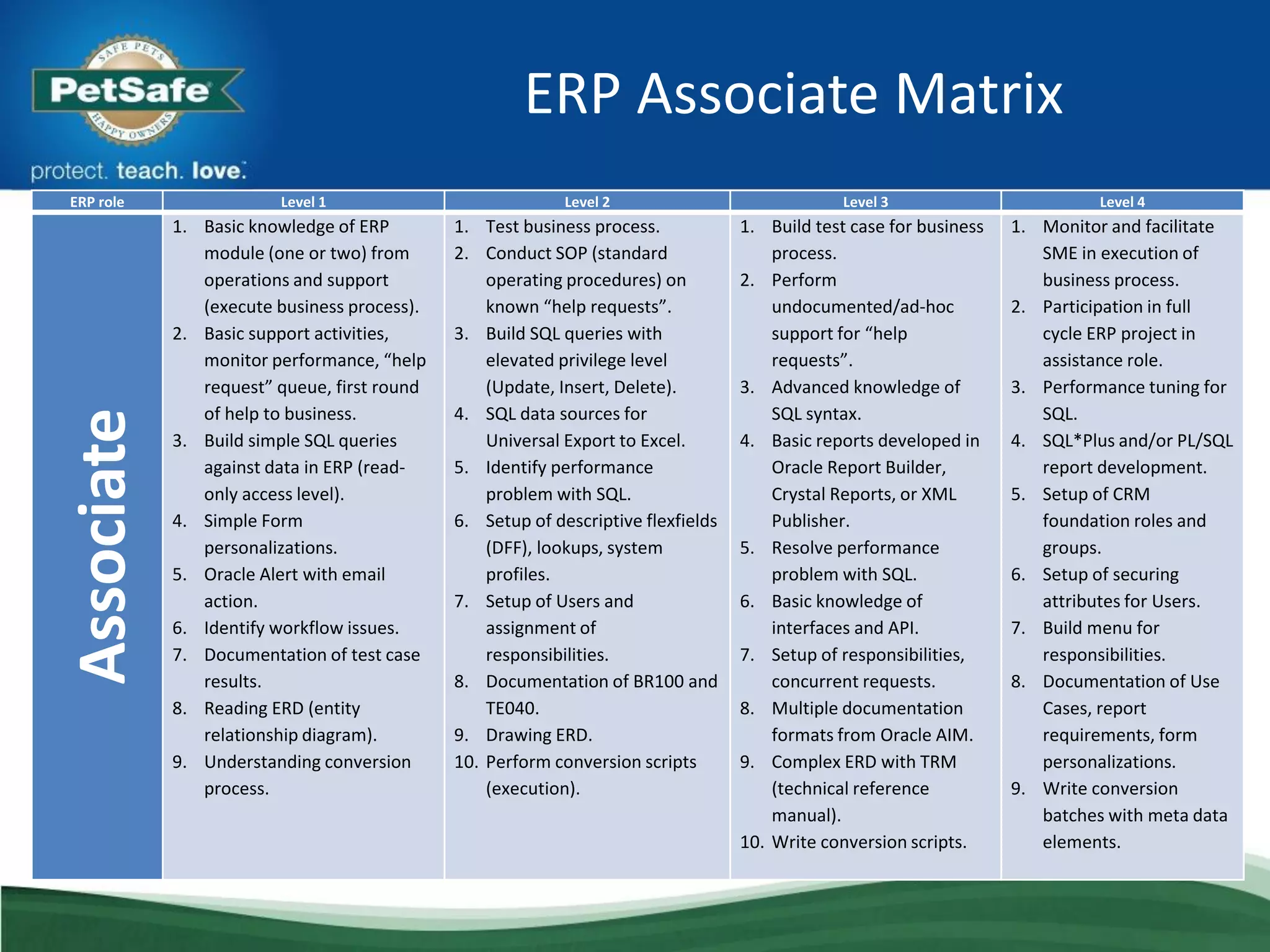 SAFE PETS PetSafe HAPPY OWNERS

protect. teach. love.

ERP Associate Matrix

| ERP role | Level 1 | Level 2 | Level 3 | Level 4 |
|---|---|---|---|---|
| Associate | 1. Basic knowledge of ERP module (one or two) from operations and support (execute business process). 2. Basic support activities, monitor performance, “help request” queue, first round of help to business. 3. Build simple SQL queries against data in ERP (read-only access level). 4. Simple Form personalizations. 5. Oracle Alert with email action. 6. Identify workflow issues. 7. Documentation of test case results. 8. Reading ERD (entity relationship diagram). 9. Understanding conversion process. | 1. Test business process. 2. Conduct SOP (standard operating procedures) on known “help requests”. 3. Build SQL queries with elevated privilege level (Update, Insert, Delete). 4. SQL data sources for Universal Export to Excel. 5. Identify performance problem with SQL. 6. Setup of descriptive flexfields (DFF), lookups, system profiles. 7. Setup of Users and assignment of responsibilities. 8. Documentation of BR100 and TE040. 9. Drawing ERD. 10. Perform conversion scripts (execution). | 1. Build test case for business process. 2. Perform undocumented/ad-hoc support for “help requests”. 3. Advanced knowledge of SQL syntax. 4. Basic reports developed in Oracle Report Builder, Crystal Reports, or XML Publisher. 5. Resolve performance problem with SQL. 6. Basic knowledge of interfaces and API. 7. Setup of responsibilities, concurrent requests. 8. Multiple documentation formats from Oracle AIM. 9. Complex ERD with TRM (technical reference manual). 10. Write conversion scripts. | 1. Monitor and facilitate SME in execution of business process. 2. Participation in full cycle ERP project in assistance role. 3. Performance tuning for SQL. 4. SQL*Plus and/or PL/SQL report development. 5. Setup of CRM foundation roles and groups. 6. Setup of securing attributes for Users. 7. Build menu for responsibilities. 8. Documentation of Use Cases, report requirements, form personalizations. 9. Write conversion batches with meta data elements. |